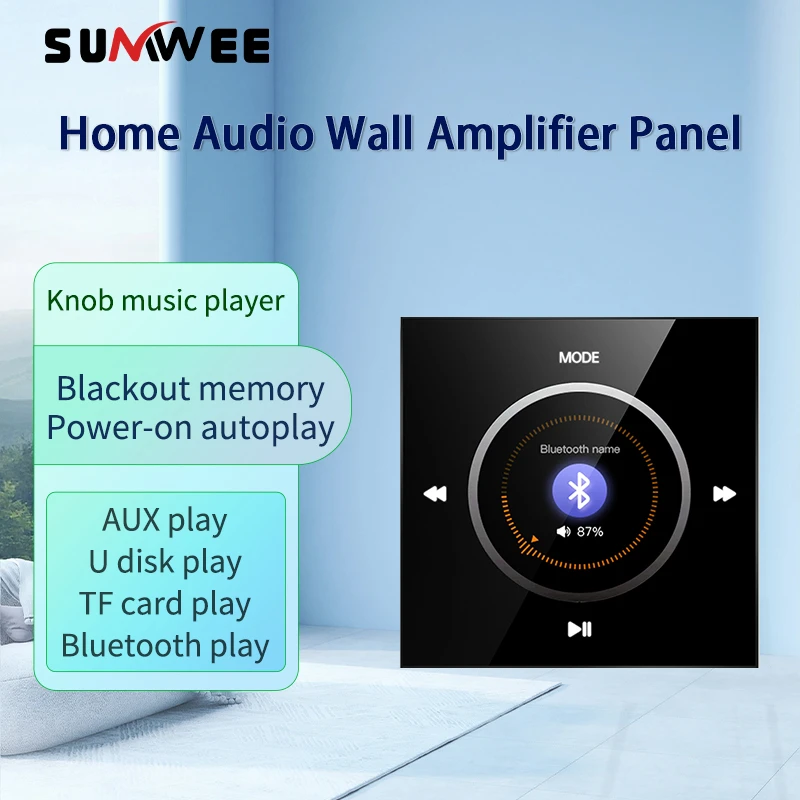 SUNWEE

Home Audio Wall Amplifier Panel

Knob music player

Blackout memory
Power-on autoplay

AUX play
U disk play
TF card play
Bluetooth play

MODE

Bluetooth name

87%